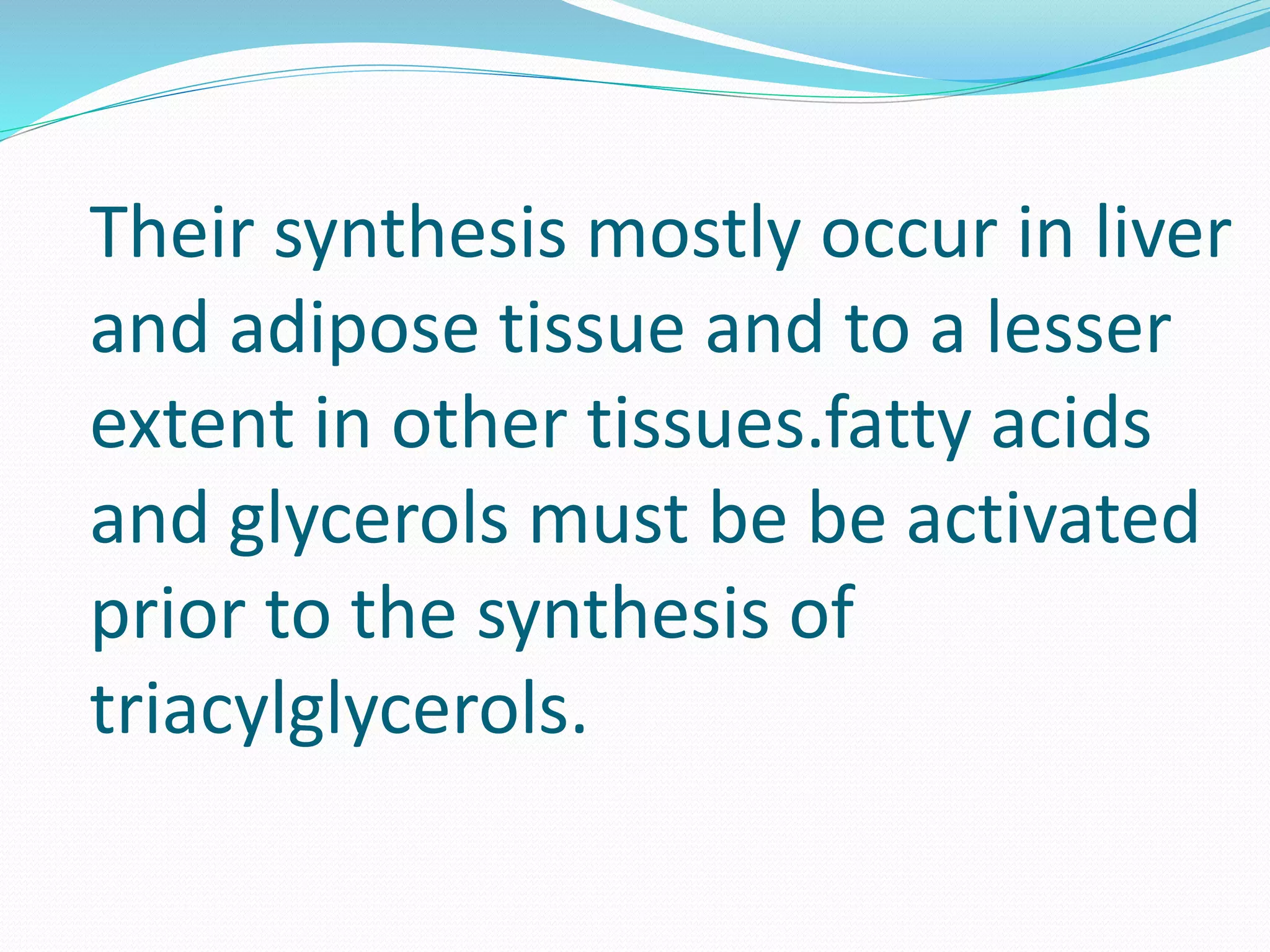 Their synthesis mostly occur in liver and adipose tissue and to a lesser extent in other tissues.fatty acids and glycerols must be be activated prior to the synthesis of triacylglycerols.